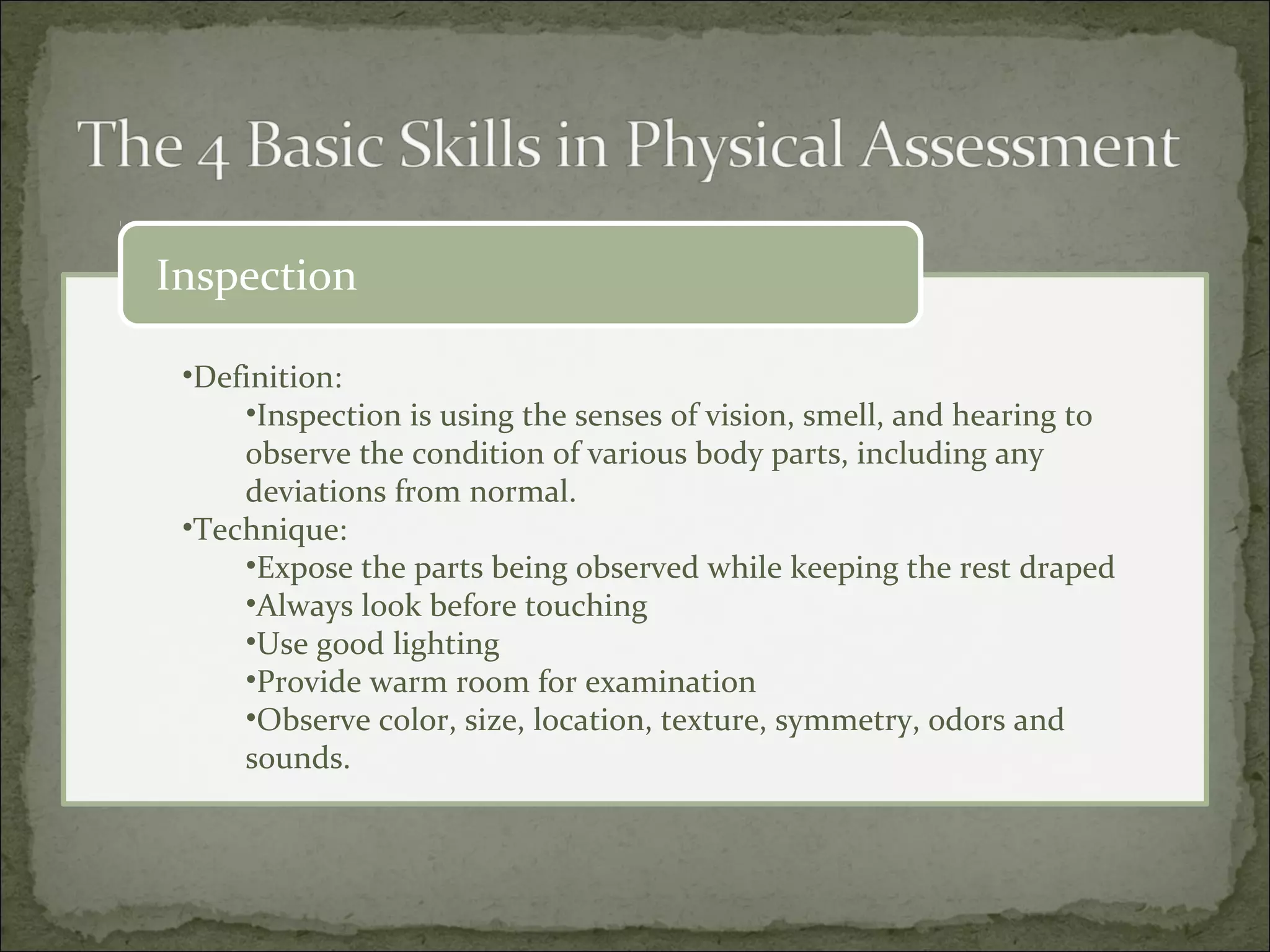 The 4 Basic Skills in Physical Assessment

Inspection

•Definition:
•Inspection is using the senses of vision, smell, and hearing to observe the condition of various body parts, including any deviations from normal.
•Technique:
•Expose the parts being observed while keeping the rest draped
•Always look before touching
•Use good lighting
•Provide warm room for examination
•Observe color, size, location, texture, symmetry, odors and sounds.